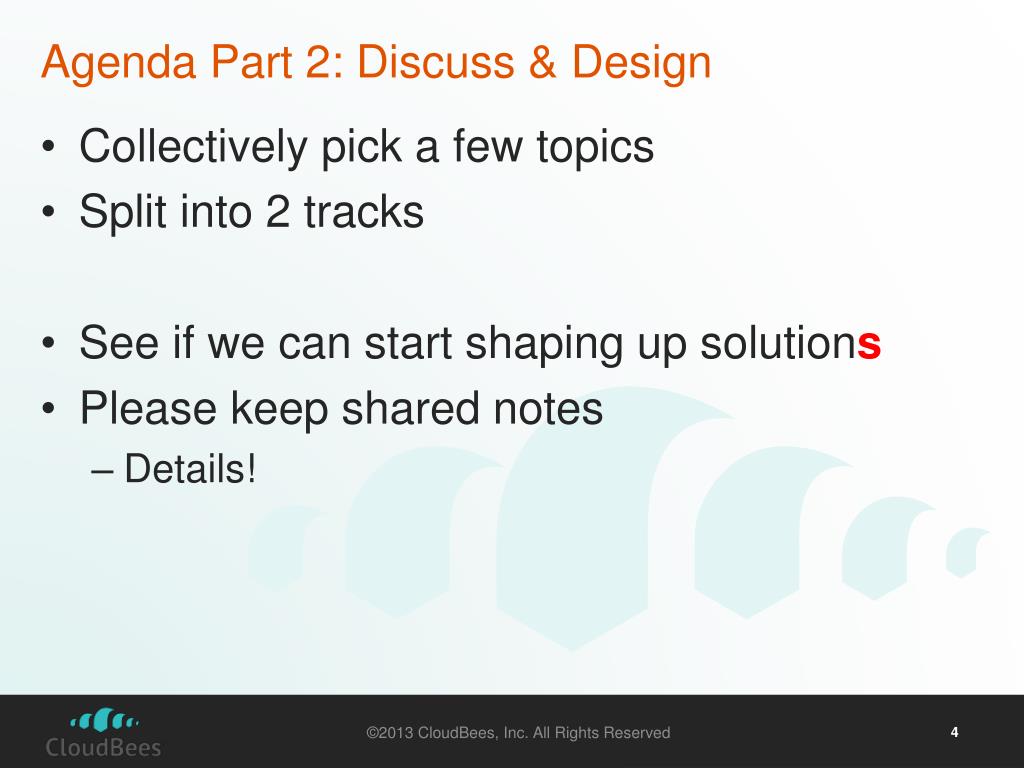 Agenda Part 2: Discuss & Design

• Collectively pick a few topics
• Split into 2 tracks

• See if we can start shaping up solutions
• Please keep shared notes
– Details!

CloudBees

©2013 CloudBees, Inc. All Rights Reserved

4